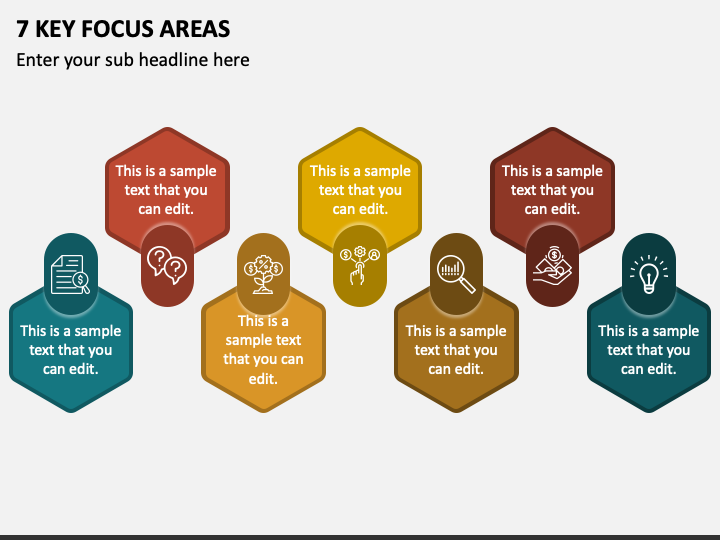 7 KEY FOCUS AREAS

Enter your sub headline here

This is a sample text that you can edit.

This is a sample text that you can edit.

This is a sample text that you can edit.

This is a sample text that you can edit.

This is a sample text that you can edit.

This is a sample text that you can edit.

This is a sample text that you can edit.